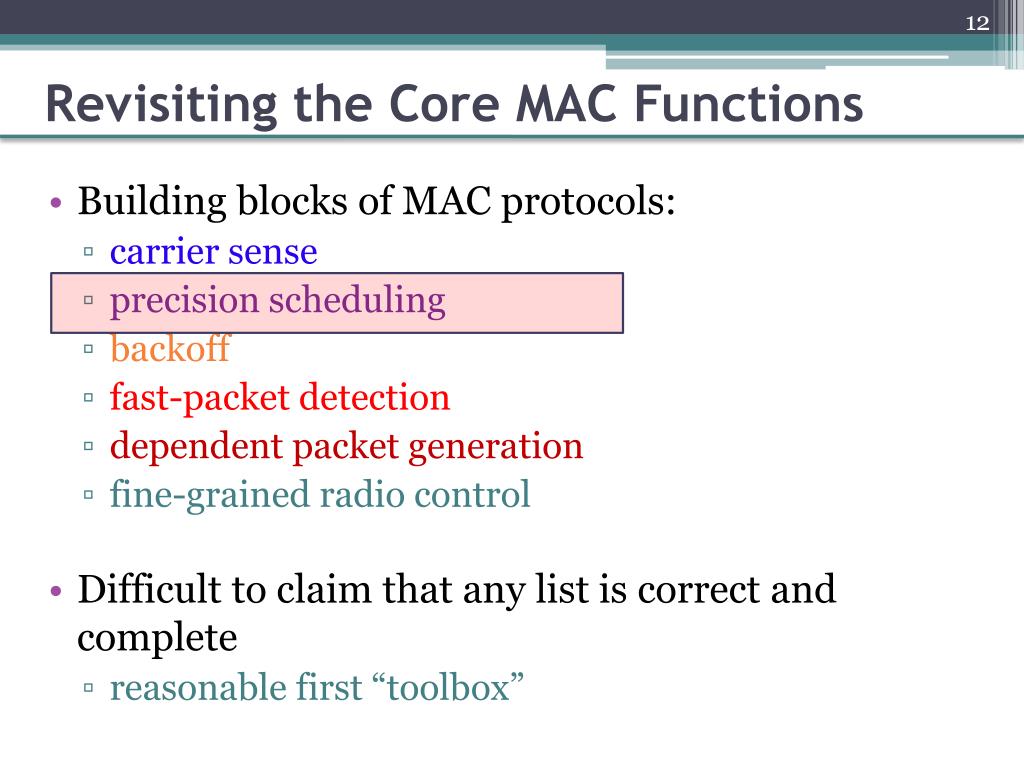 12

Revisiting the Core MAC Functions

• Building blocks of MAC protocols:
 ▫ carrier sense
 ▫ precision scheduling
 ▫ backoff
 ▫ fast-packet detection
 ▫ dependent packet generation
 ▫ fine-grained radio control

• Difficult to claim that any list is correct and complete
 ▫ reasonable first “toolbox”